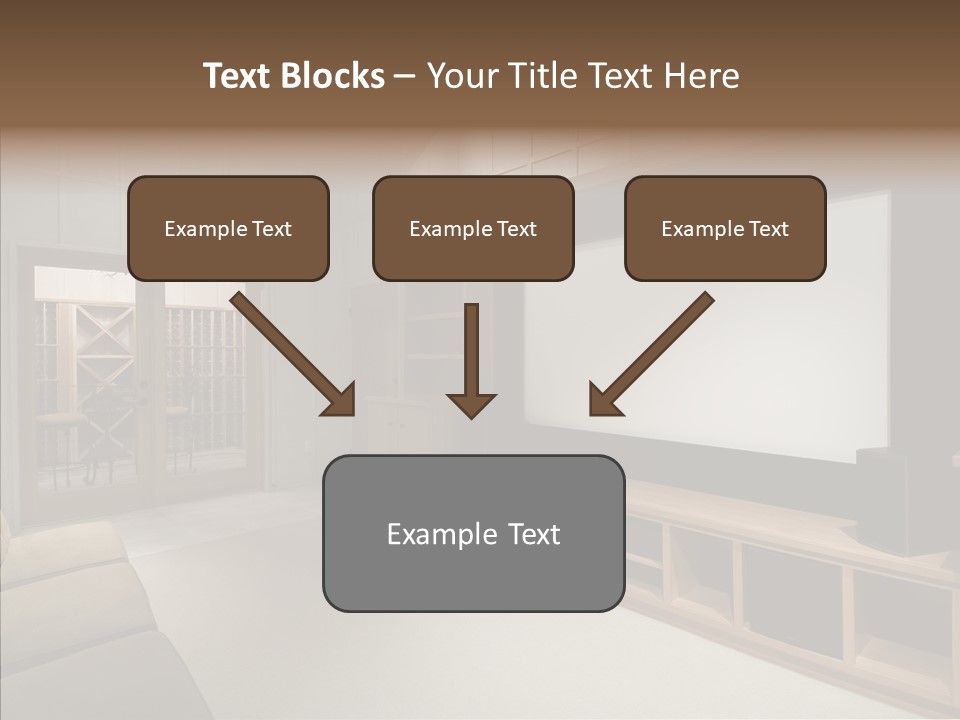 Text Blocks – Your Title Text Here

Example Text

Example Text

Example Text

Example Text